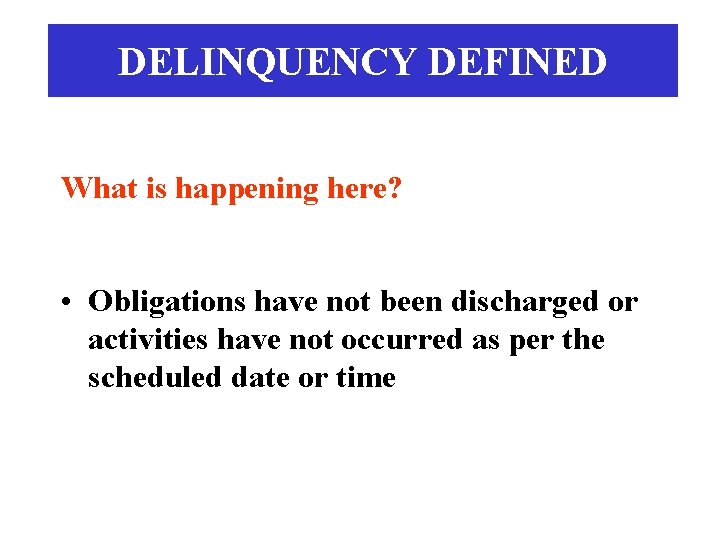 DELINQUENCY DEFINED

What is happening here?

• Obligations have not been discharged or activities have not occurred as per the scheduled date or time